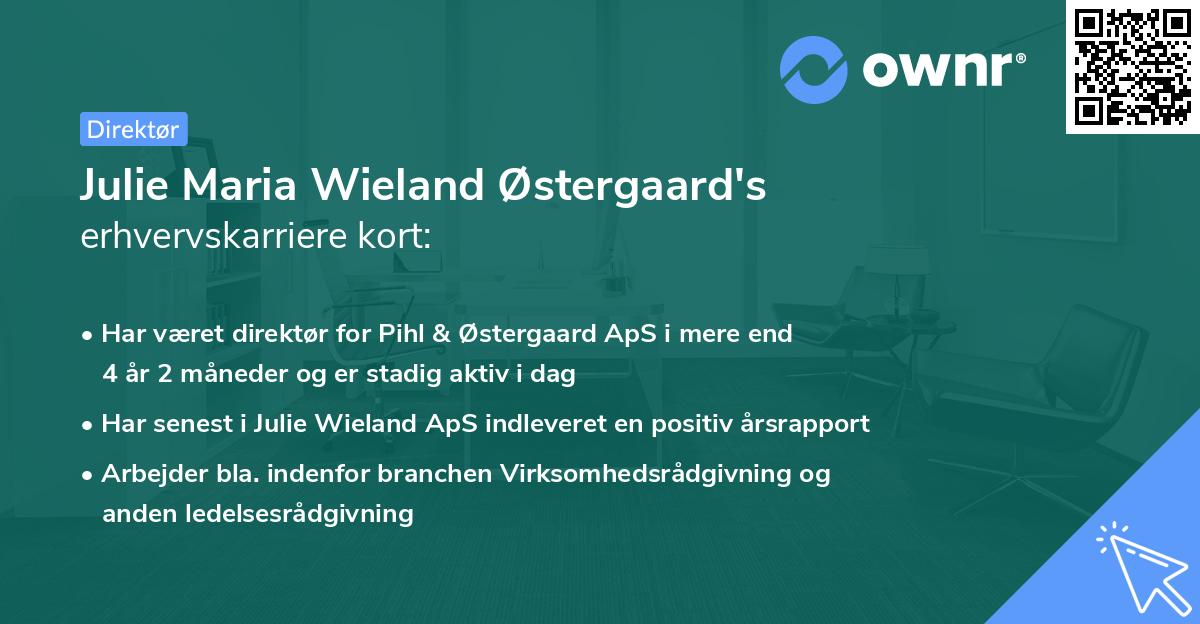 ownr®

Direktør

Julie Maria Wieland Østergaard's erhvervskarriere kort:

• Har været direktør for Pihl & Østergaard ApS i mere end 4 år 2 måneder og er stadig aktiv i dag

• Har senest i Julie Wieland ApS indleveret en positiv årsrapport

• Arbejder bla. indenfor branchen Virksomhedsrådgivning og anden ledelsesrådgivning